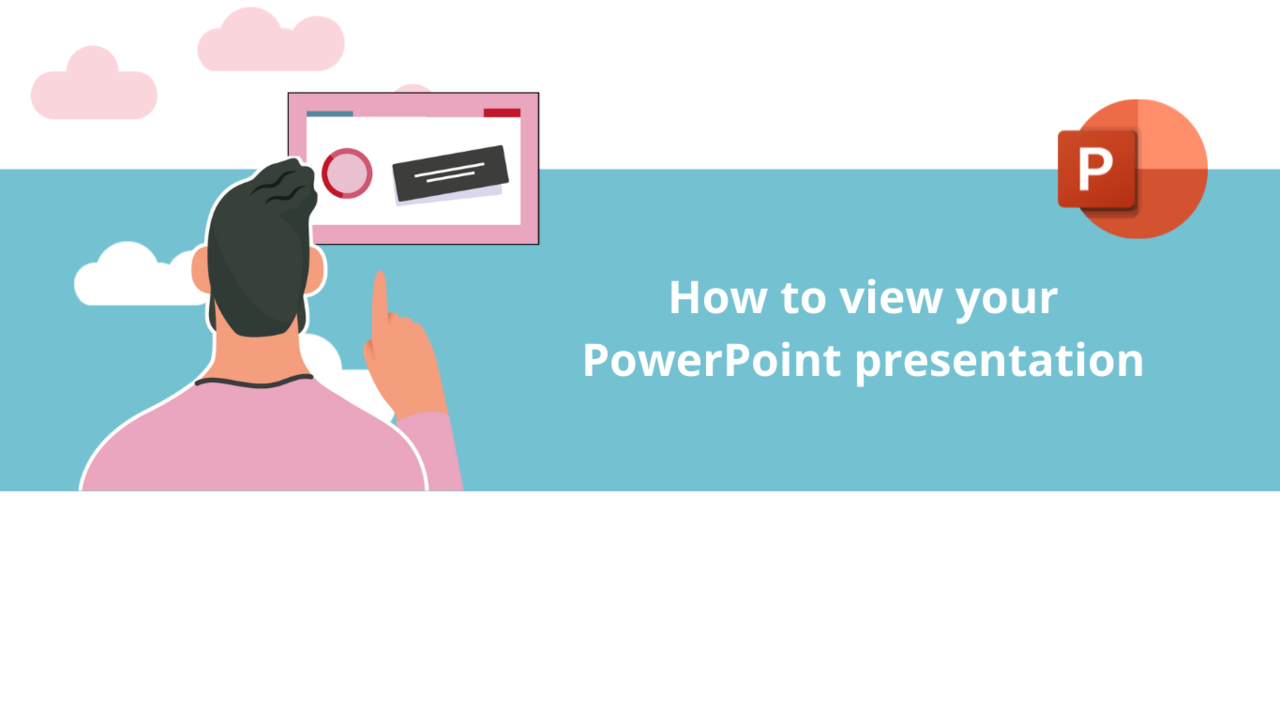 P

How to view your PowerPoint presentation